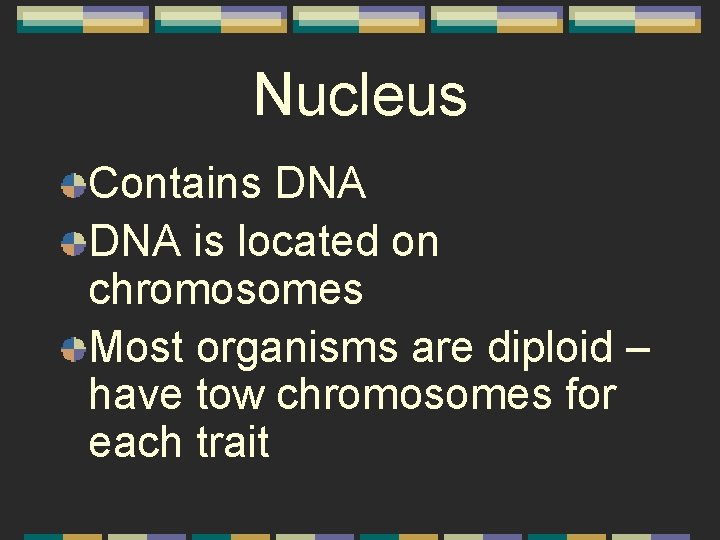 Nucleus

Contains DNA

DNA is located on chromosomes

Most organisms are diploid – have tow chromosomes for each trait